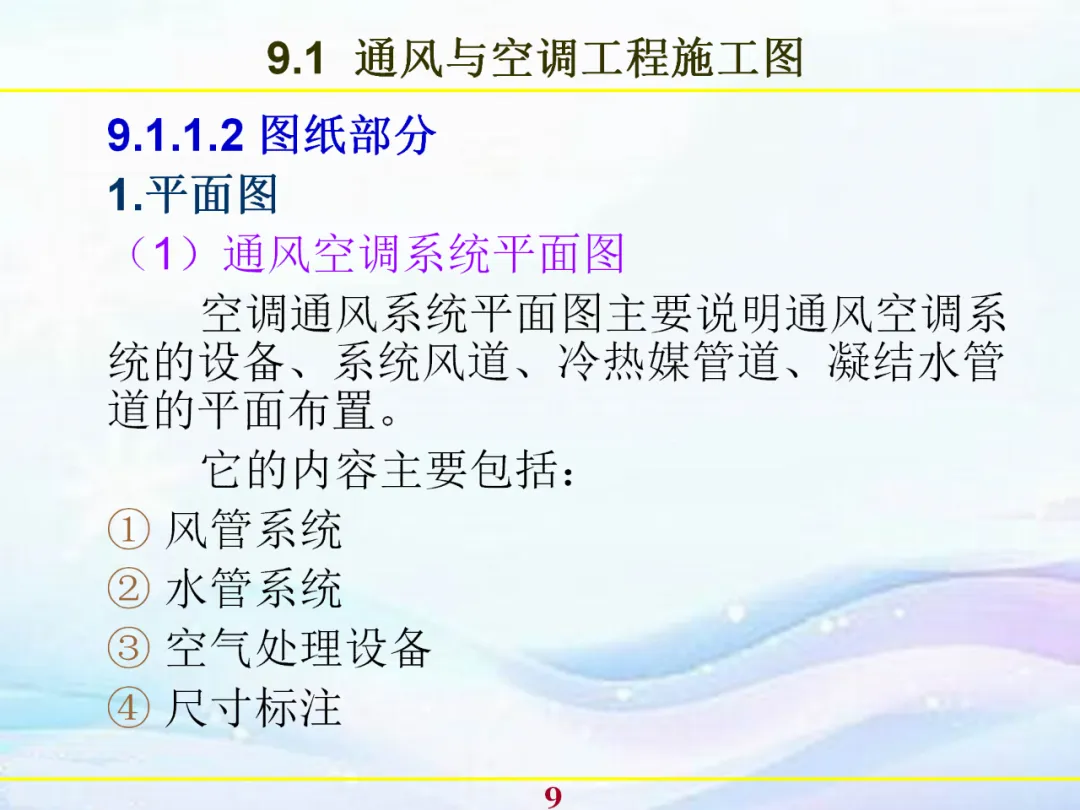 9.1 通风与空调工程施工图

9.1.1.2 图纸部分

1.平面图

（1）通风空调系统平面图

空调通风系统平面图主要说明通风空调系统的设备、系统风道、冷热媒管道、凝结水管道的平面布置。

它的内容主要包括：

① 风管系统

② 水管系统

③ 空气处理设备

④ 尺寸标注

9